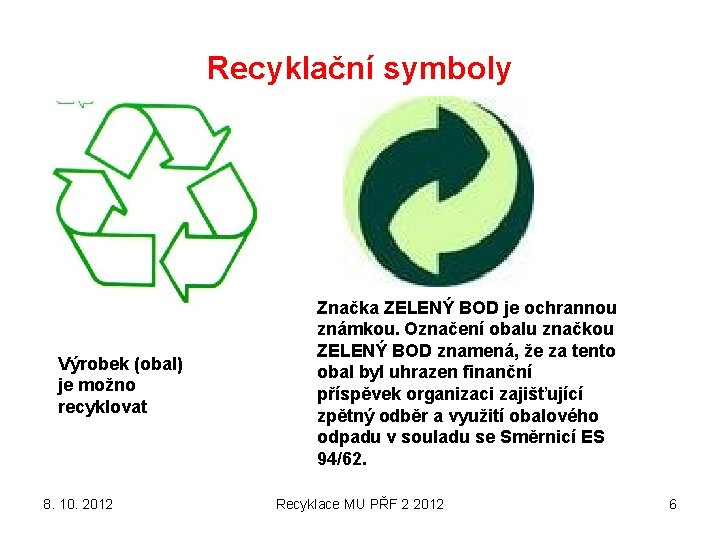 Recyklační symboly

Výrobek (obal) je možno recyklovat

Značka ZELENÝ BOD je ochrannou známkou. Označení obalu značkou ZELENÝ BOD znamená, že za tento obal byl uhrazen finanční příspěvek organizaci zajišťující zpětný odběr a využití obalového odpadu v souladu se Směrnicí ES 94/62.

8. 10. 2012

Recyklace MU PŘF 2 2012

6